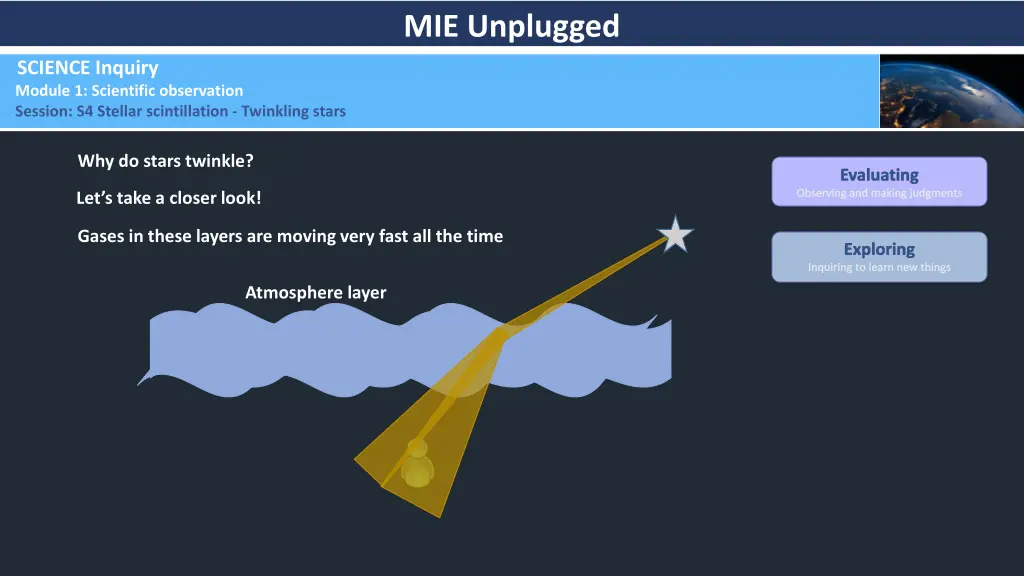 MIE Unplugged

SCIENCE Inquiry
Module 1: Scientific observation
Session: S4 Stellar scintillation - Twinkling stars

Why do stars twinkle?

Let's take a closer look!

Gases in these layers are moving very fast all the time

Atmosphere layer

Evaluating
Observing and making judgments

Exploring
Inquiring to learn new things